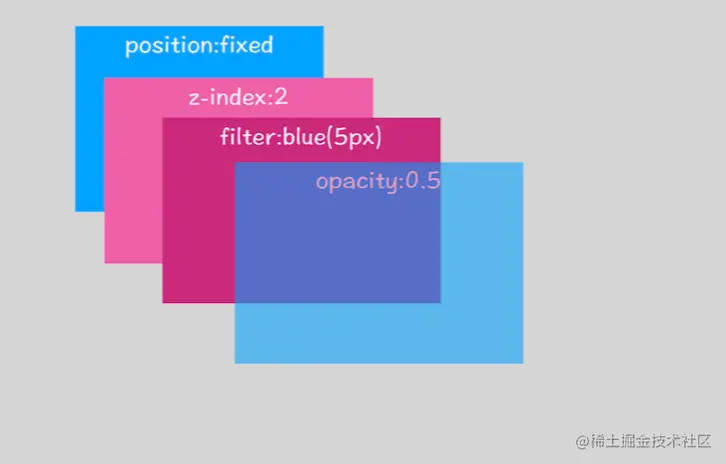 position:fixed

z-index:2

filter:blue(5px)

opacity:0.5

@稀土掘金技术社区